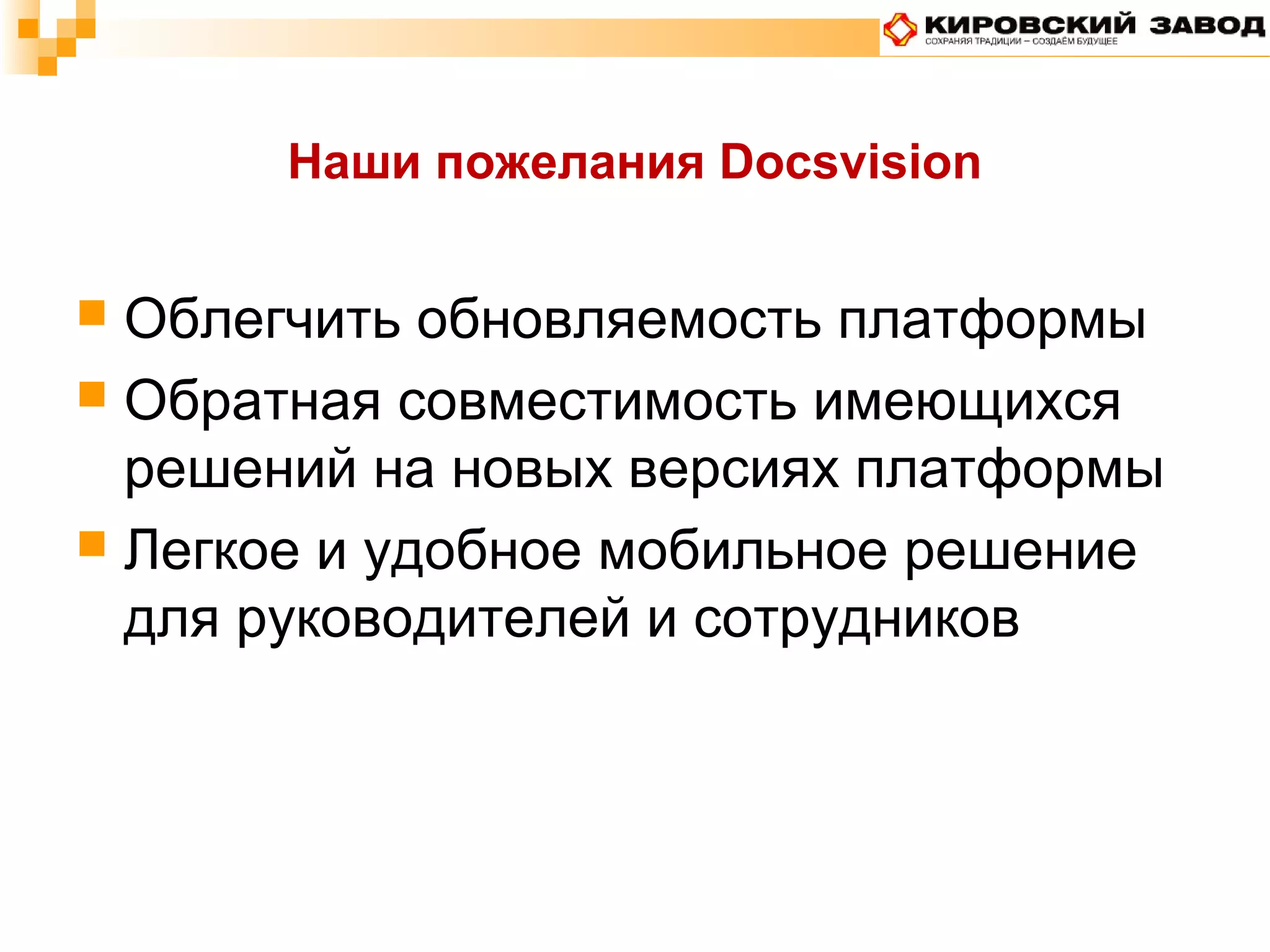 КИРОВСКИЙ ЗАВОД
СОХРАНЯЯ ТРАДИЦИИ – СОЗДАЁМ БУДУЩЕЕ

Наши пожелания Docsvision

Облегчить обновляемость платформы

Обратная совместимость имеющихся решений на новых версиях платформы

Легкое и удобное мобильное решение для руководителей и сотрудников